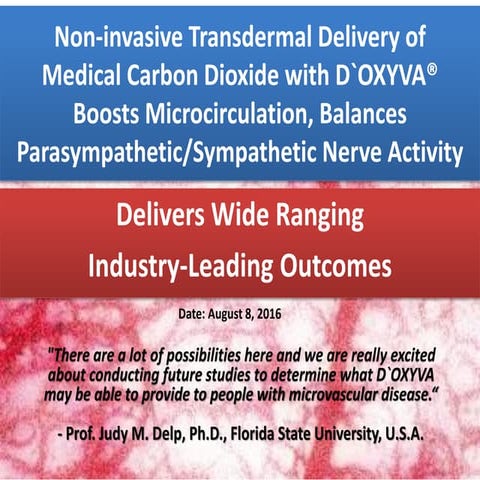 Non-invasive Transdermal Delivery of Medical Carbon Dioxide with D`OXYVA® Boosts Microcirculation, Balances Parasympathetic/Sympathetic Nerve Activity

Delivers Wide Ranging Industry-Leading Outcomes

Date: August 8, 2016

"There are a lot of possibilities here and we are really excited about conducting future studies to determine what D`OXYVA may be able to provide to people with microvascular disease."

- Prof. Judy M. Delp, Ph.D., Florida State University, U.S.A.